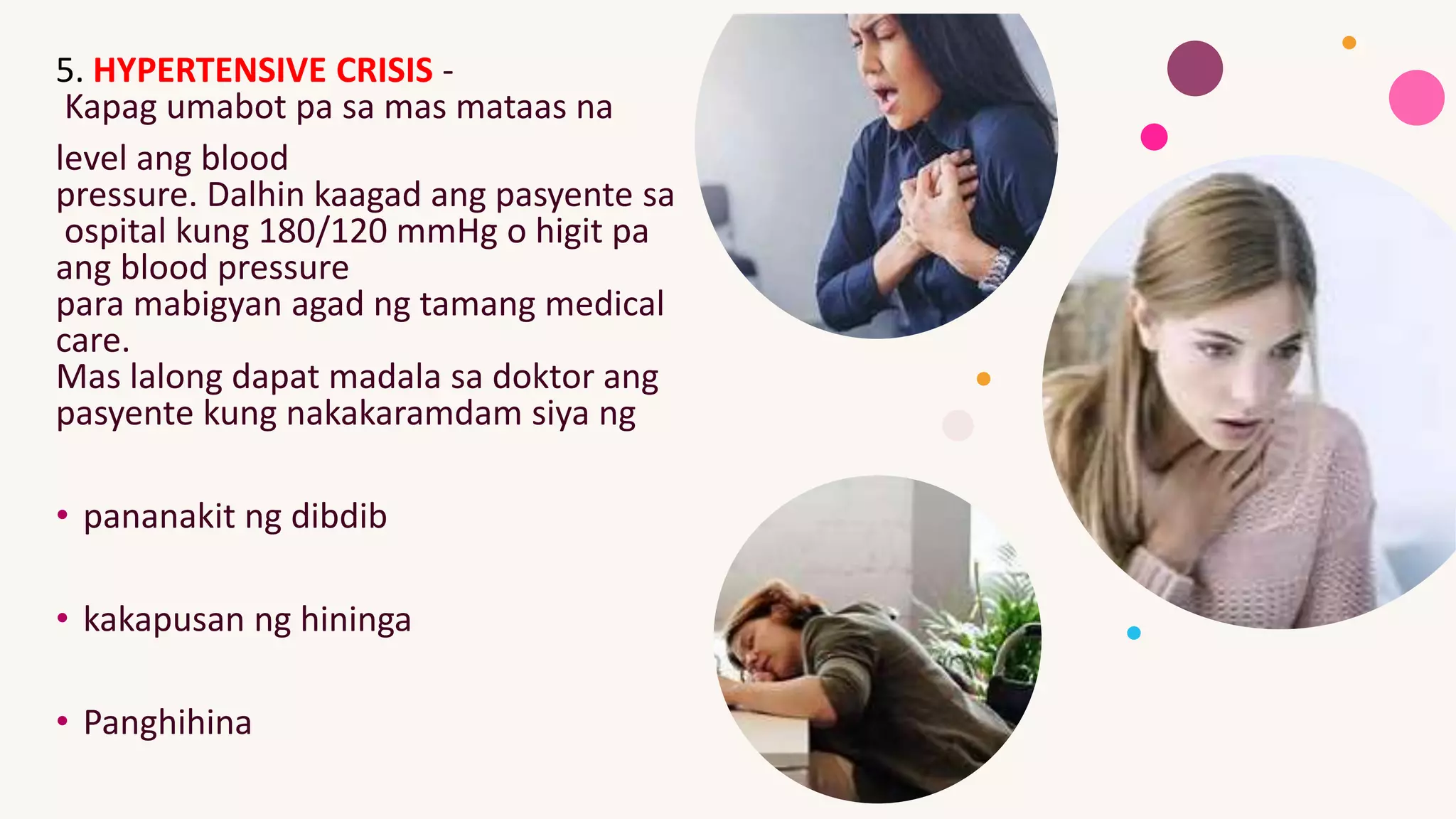 5. HYPERTENSIVE CRISIS - Kapag umabot pa sa mas mataas na level ang blood pressure. Dalhin kaagad ang pasyente sa ospital kung 180/120 mmHg o higit pa ang blood pressure para mabigyan agad ng tamang medical care.
Mas lalong dapat madala sa doktor ang pasyente kung nakakaramdam siya ng

• pananakit ng dibdib

• kakapusan ng hininga

• Panghihina